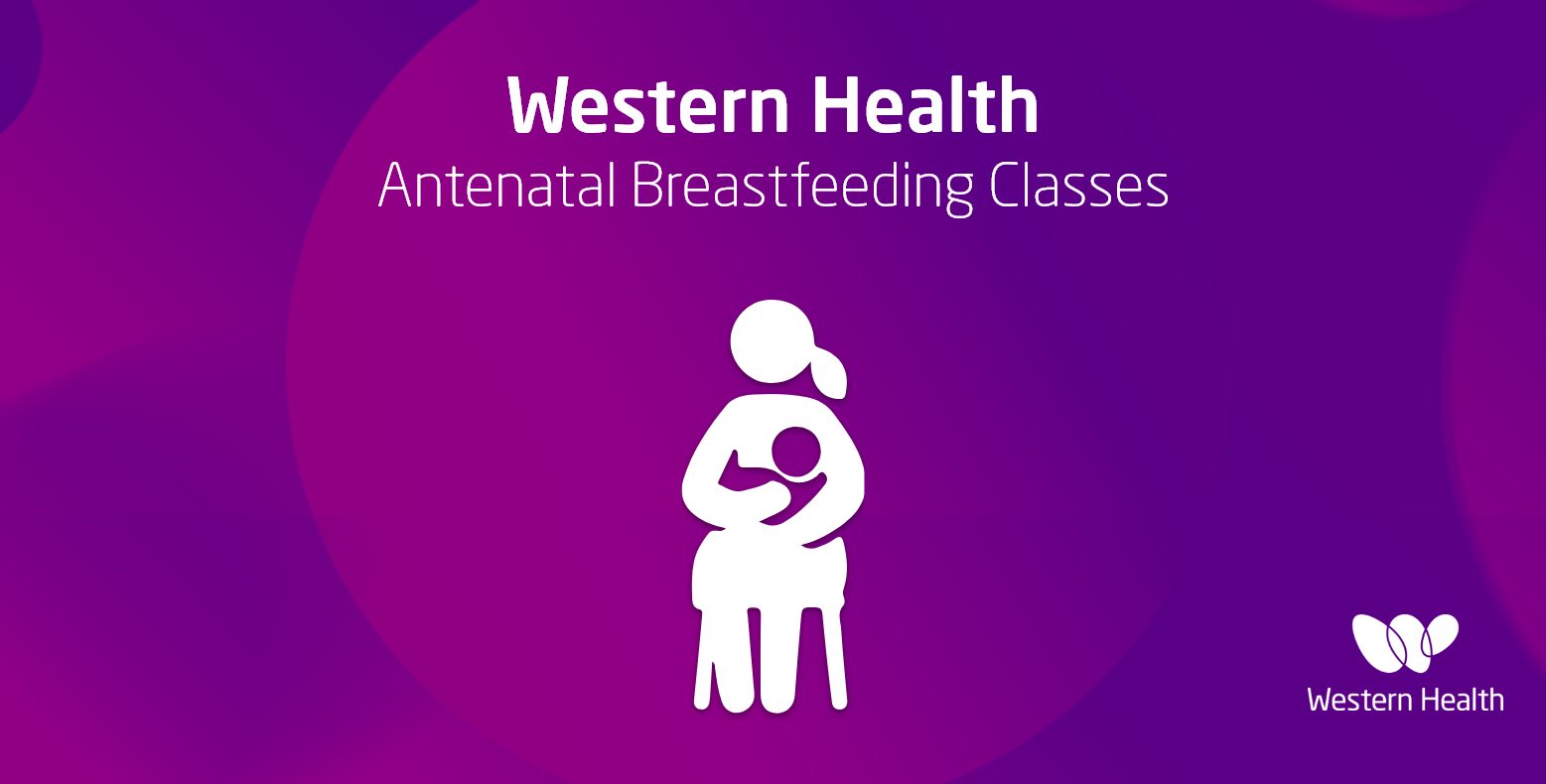 Western Health
Antenatal Breastfeeding Classes

Western Health